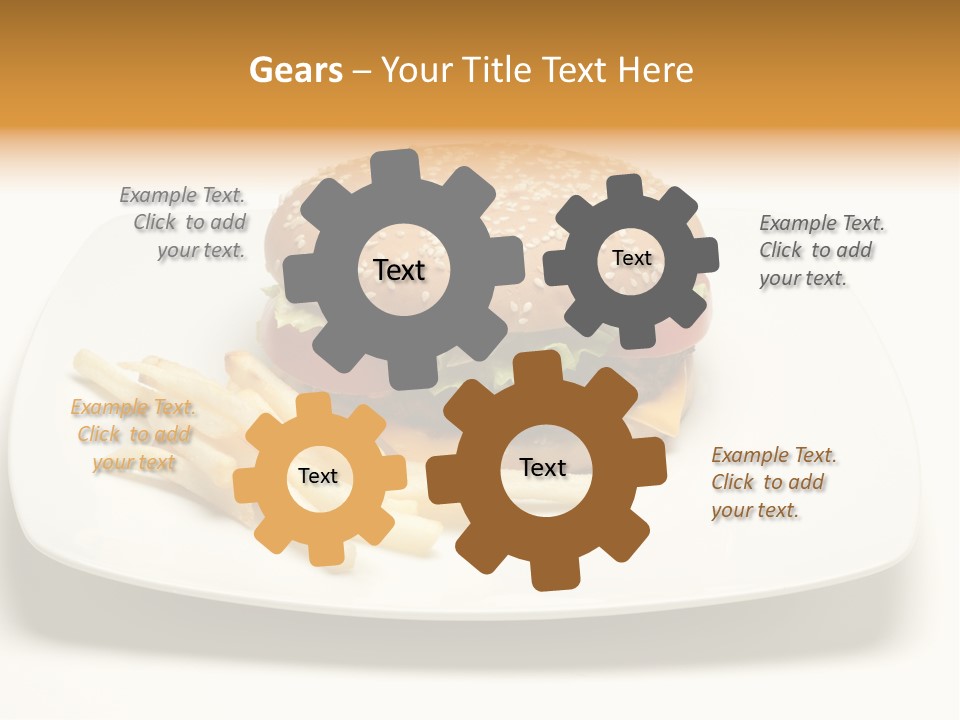 Gears – Your Title Text Here

Example Text. Click to add your text.

Text

Text

Example Text. Click to add your text.

Example Text. Click to add your text

Text

Text

Example Text. Click to add your text.